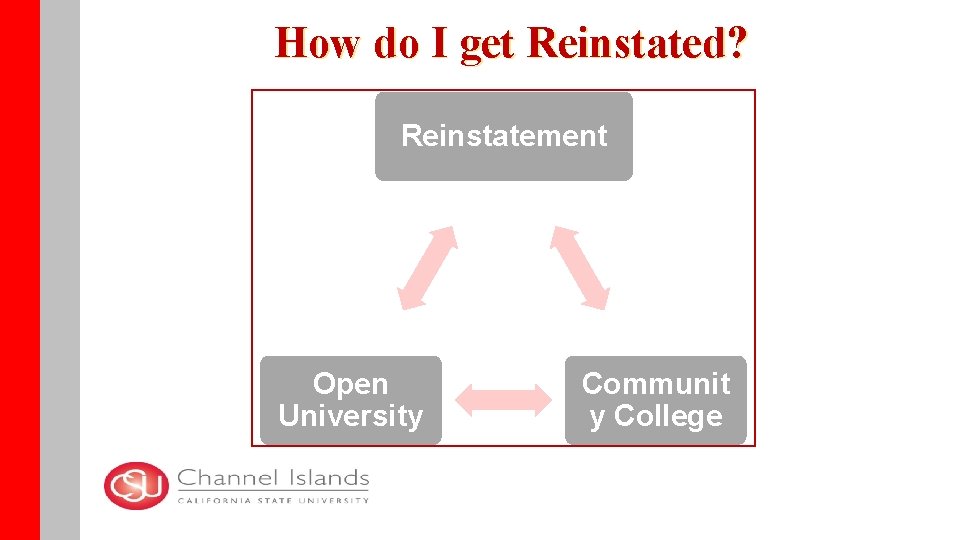 How do I get Reinstated?

Reinstatement

Open University

Communit y College

CSU Channel Islands
CALIFORNIA STATE UNIVERSITY